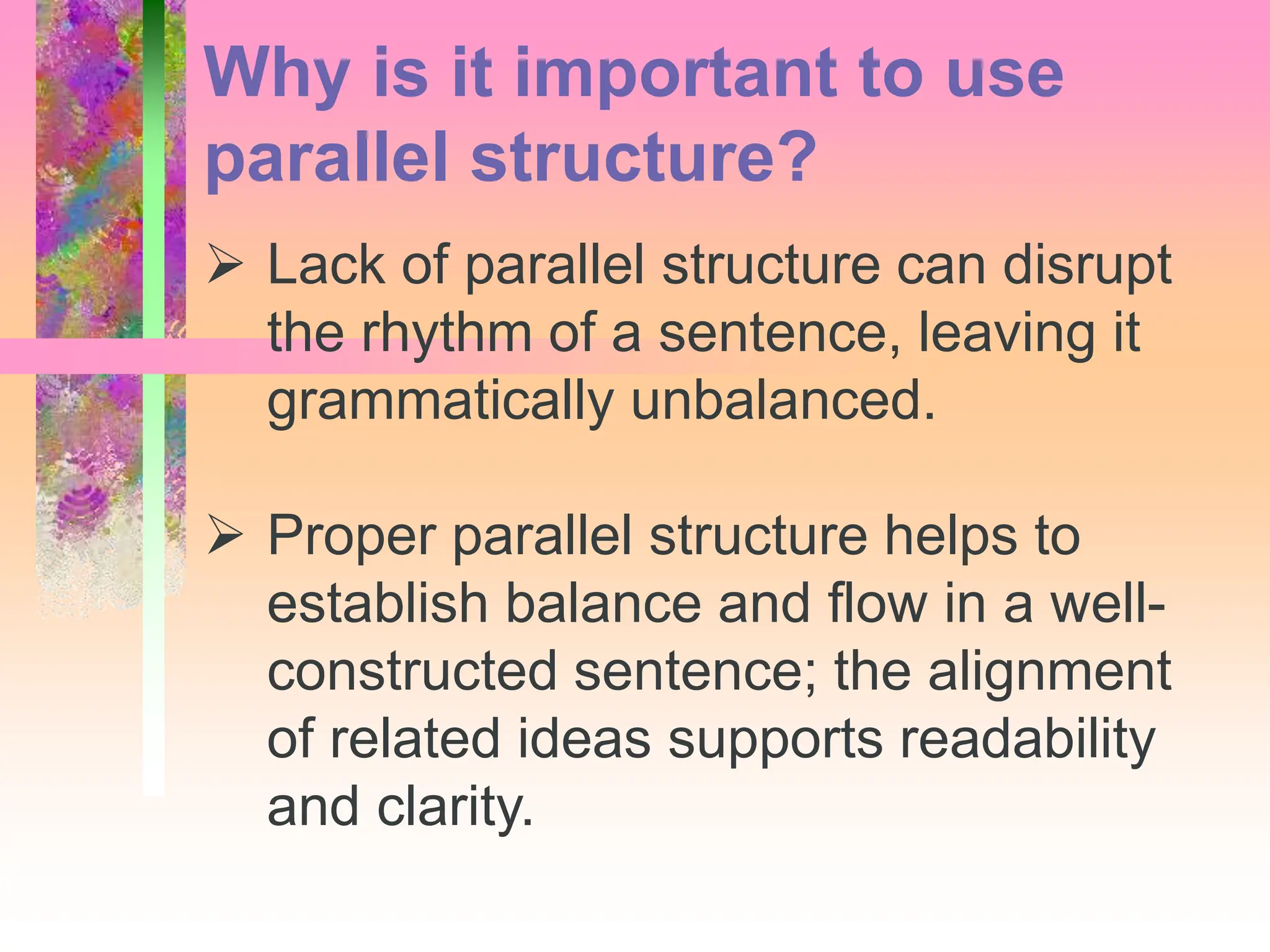 Why is it important to use parallel structure?

➢ Lack of parallel structure can disrupt the rhythm of a sentence, leaving it grammatically unbalanced.

➢ Proper parallel structure helps to establish balance and flow in a well-constructed sentence; the alignment of related ideas supports readability and clarity.